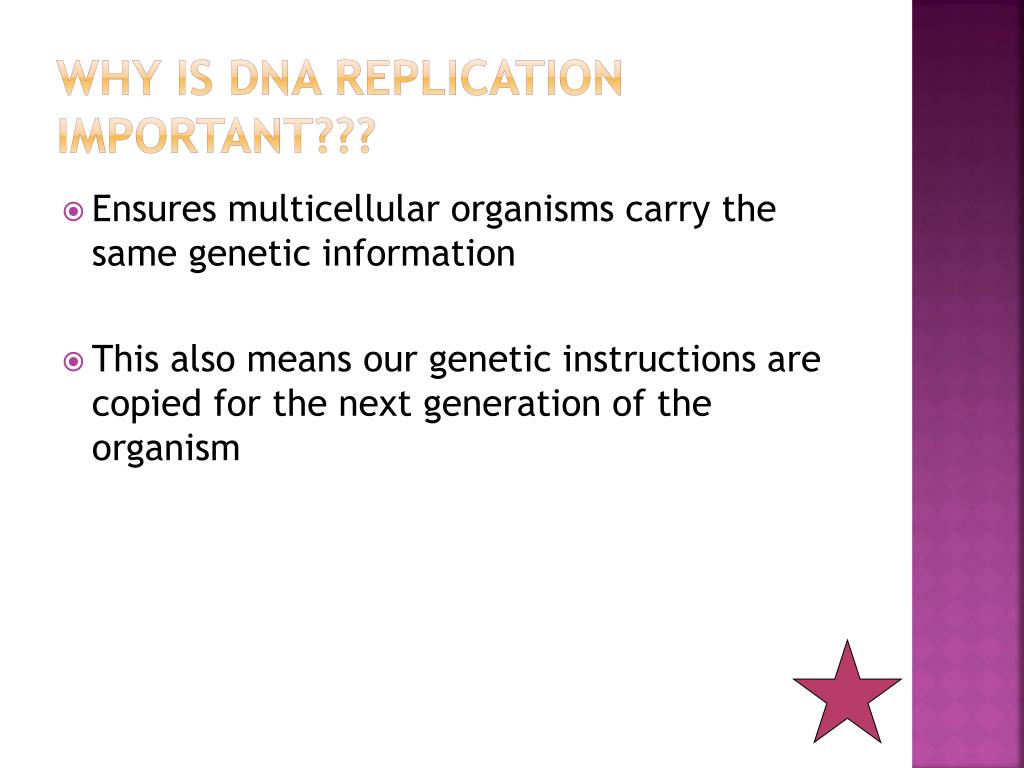 WHY IS DNA REPLICATION IMPORTANT???

Ensures multicellular organisms carry the same genetic information

This also means our genetic instructions are copied for the next generation of the organism